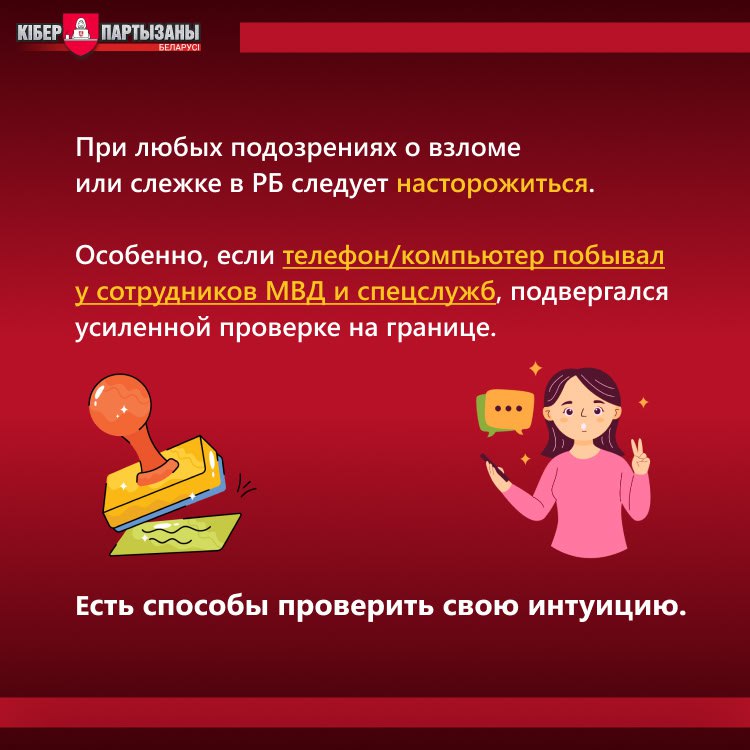 КІБЕР ПАРТЫЗАНЫ
БЕЛАРУСІ

При любых подозрениях о взломе или слежке в РБ следует насторожиться.

Особенно, если телефон/компьютер побывал у сотрудников МВД и спецслужб, подвергался усиленной проверке на границе.

Есть способы проверить свою интуицию.